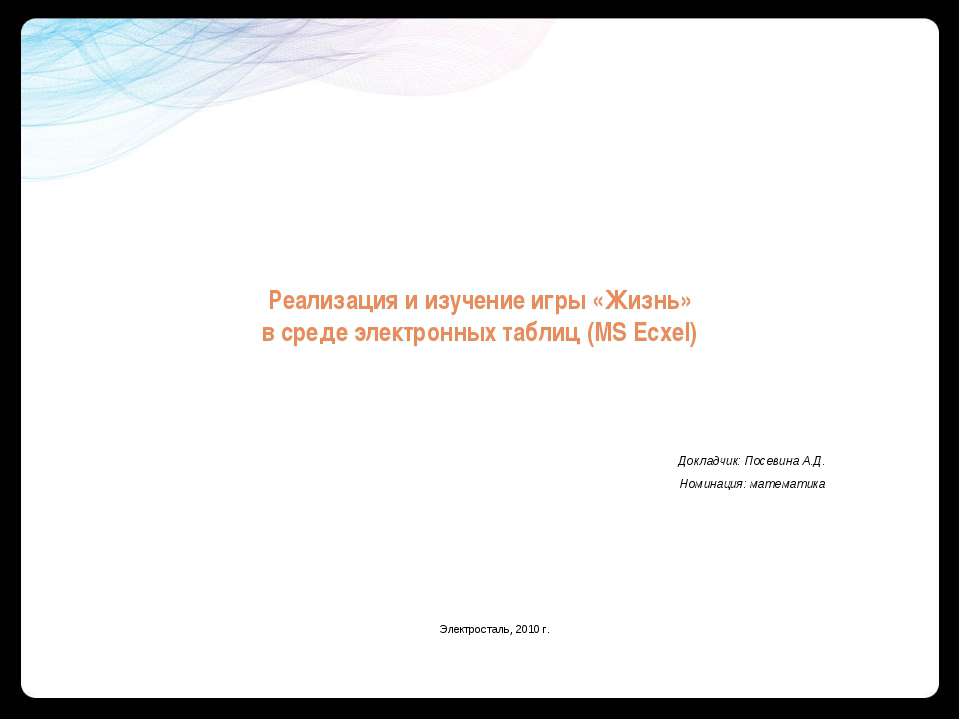 Реализация и изучение игры «Жизнь»
в среде электронных таблиц (MS Ecxel)

Докладчик: Посевина А.Д.
Номинация: математика

Электросталь, 2010 г.